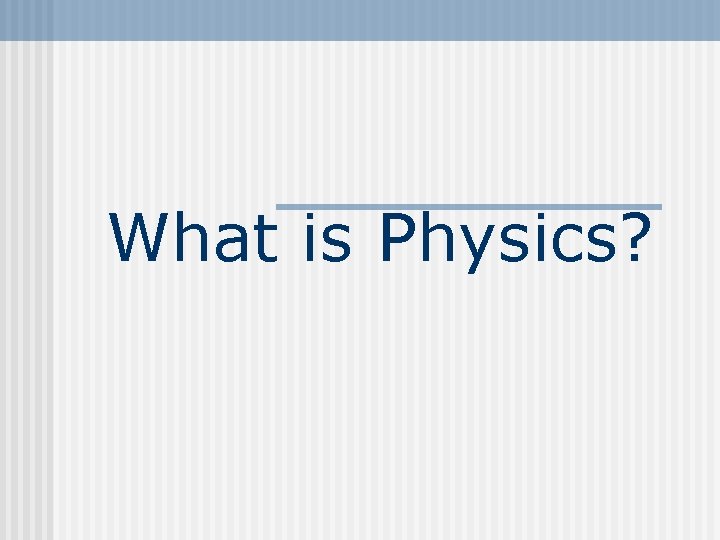 What is Physics?